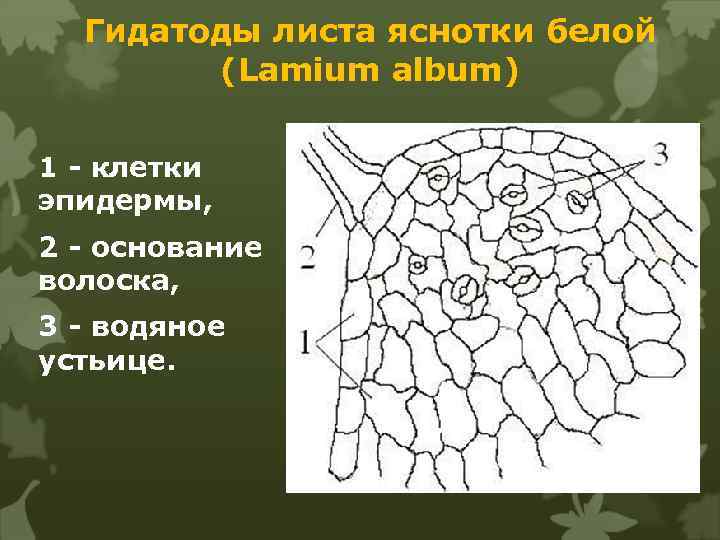 Гидатоды листа яснотки белой (Lamium album)

1 - клетки эпидермы,

2 - основание волоска,

3 - водяное устьице.

3

2

1